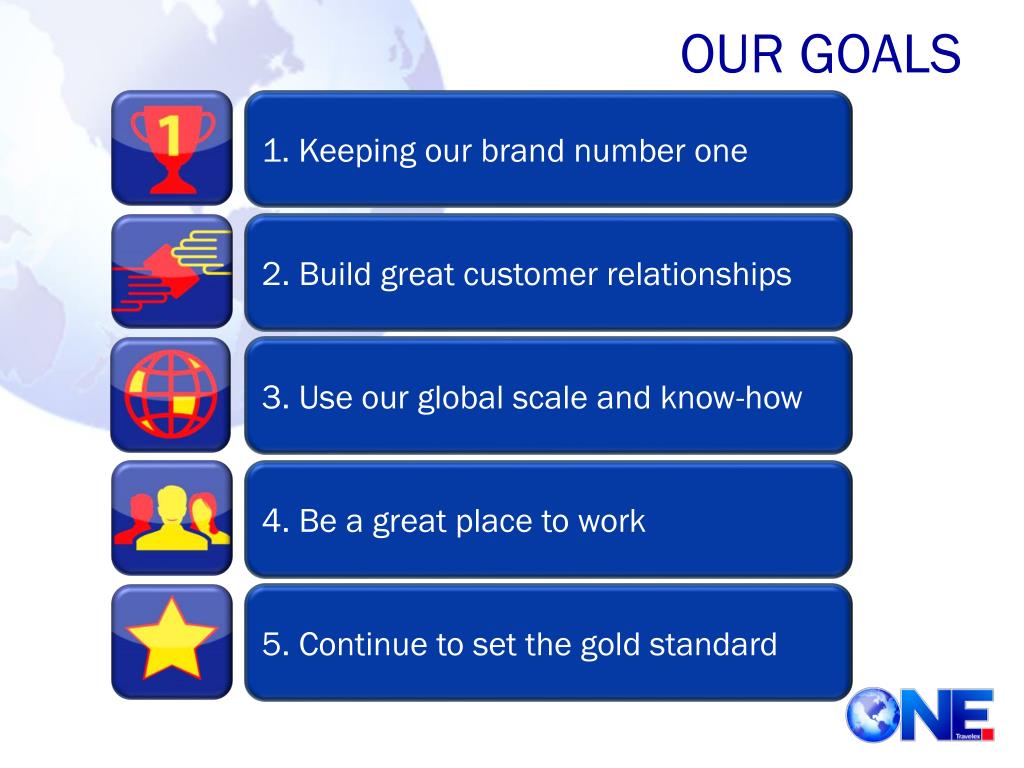 OUR GOALS

1

1. Keeping our brand number one

2. Build great customer relationships

3. Use our global scale and know-how

4. Be a great place to work

5. Continue to set the gold standard

ONE
Travelex